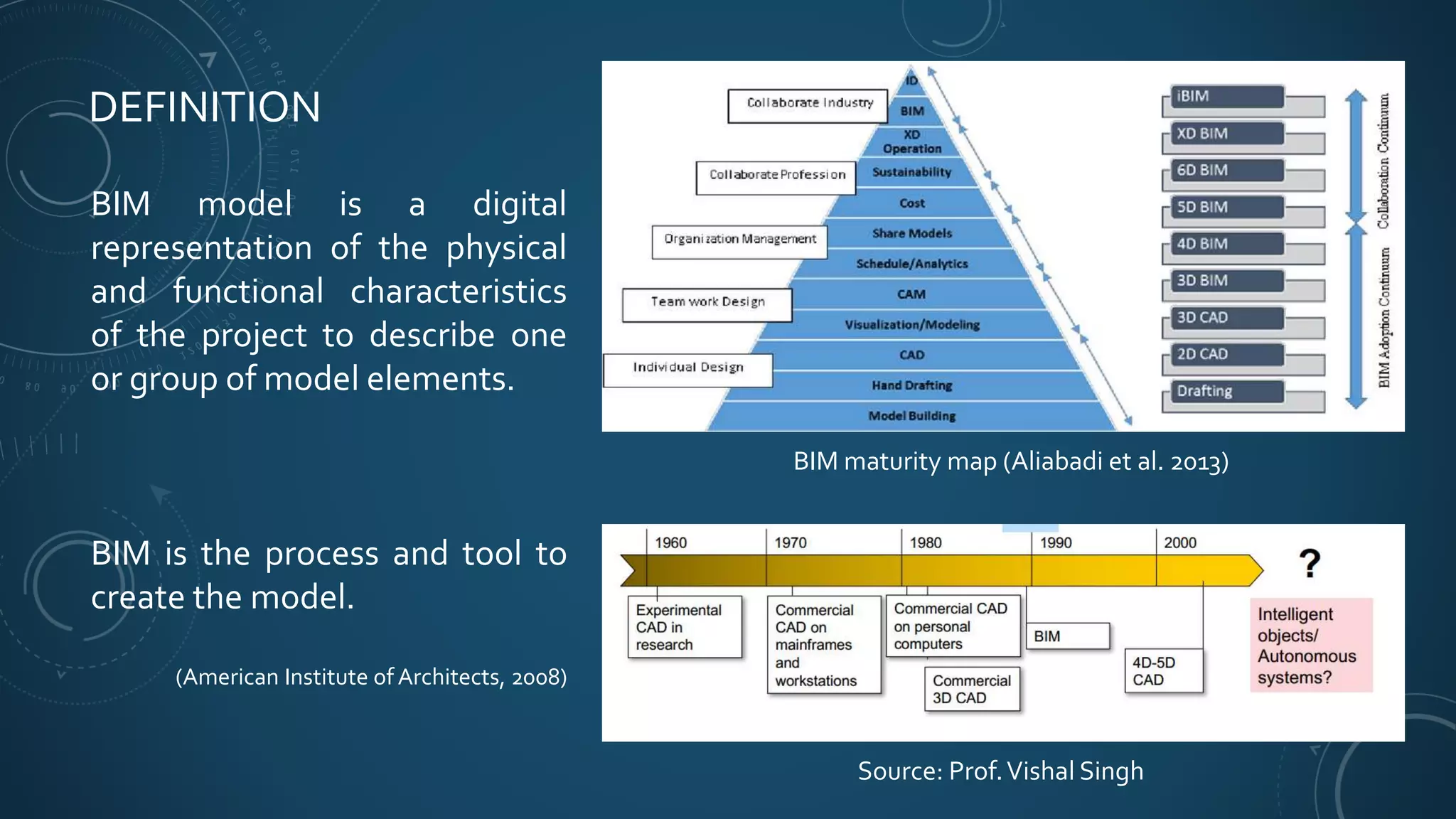 DEFINITION

BIM model is a digital representation of the physical and functional characteristics of the project to describe one or group of model elements.

BIM is the process and tool to create the model.

(American Institute of Architects, 2008)

Collaborate Industry
Collaborate Profession
Organization Management
Team work Design
Individual Design

ID
BIM
XD Operation
Sustainability
Cost
Share Models
Schedule/Analytics
CAM
Visualization/Modeling
CAD
Hand Drafting
Model Building

iBIM
XD BIM
6D BIM
5D BIM
4D BIM
3D BIM
3D CAD
2D CAD
Drafting

Collaboration Continuum
BIM Adoption Continuum

BIM maturity map (Aliabadi et al. 2013)

1960
1970
1980
1990
2000
?

Experimental CAD in research
Commercial CAD on mainframes and workstations
Commercial CAD on personal computers
Commercial 3D CAD
BIM
4D-5D CAD
Intelligent objects/ Autonomous systems?

Source: Prof. Vishal Singh